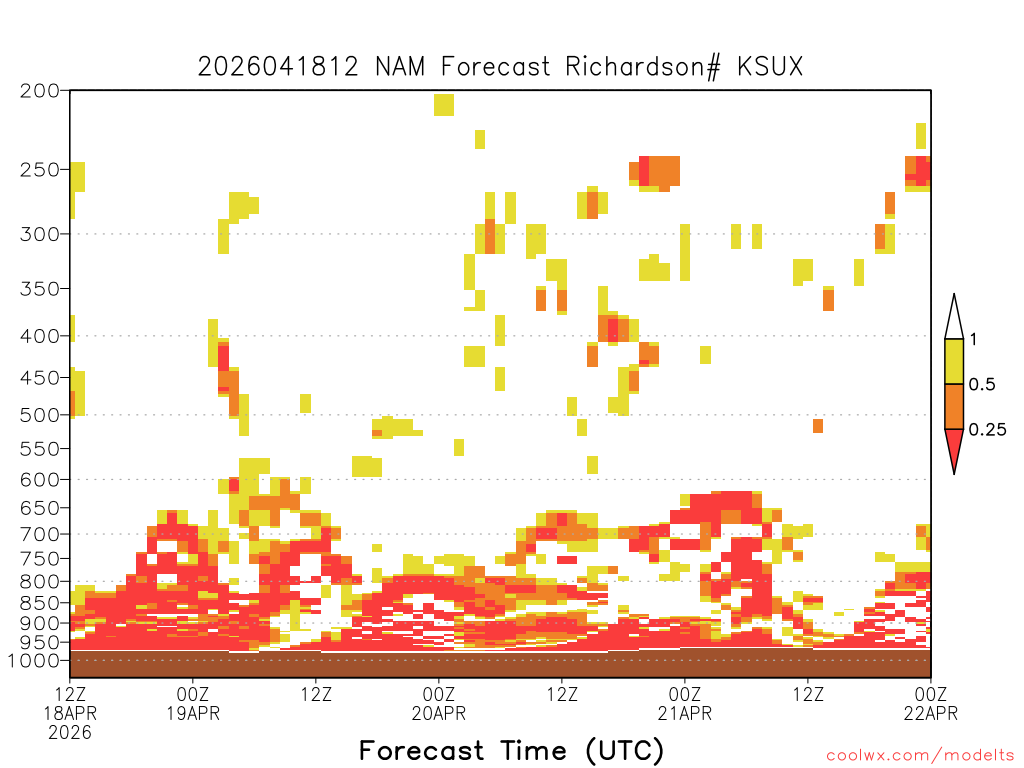 2026041812 NAM Forecast Richardson# KSUX

200
250
300
350
400
450
500
550
600
650
700
750
800
850
900
950
1000

1
0.5
0.25

12Z
18APR
2026
00Z
19APR
12Z
00Z
20APR
12Z
00Z
21APR
12Z
00Z
22APR

Forecast Time (UTC)

coolwx.com/modelts